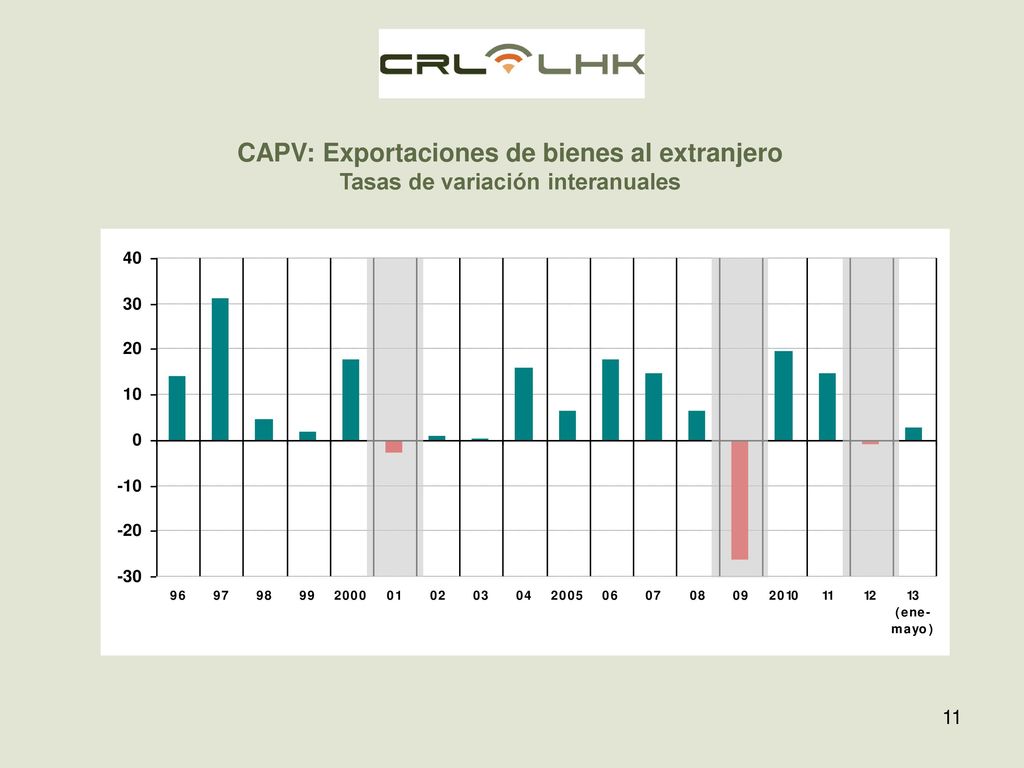 CRL LHK

CAPV: Exportaciones de bienes al extranjero
Tasas de variación interanuales

40
30
20
10
0
-10
-20
-30

96 97 98 99 2000 01 02 03 04 2005 06 07 08 09 2010 11 12 13 (ene-mayo)

11